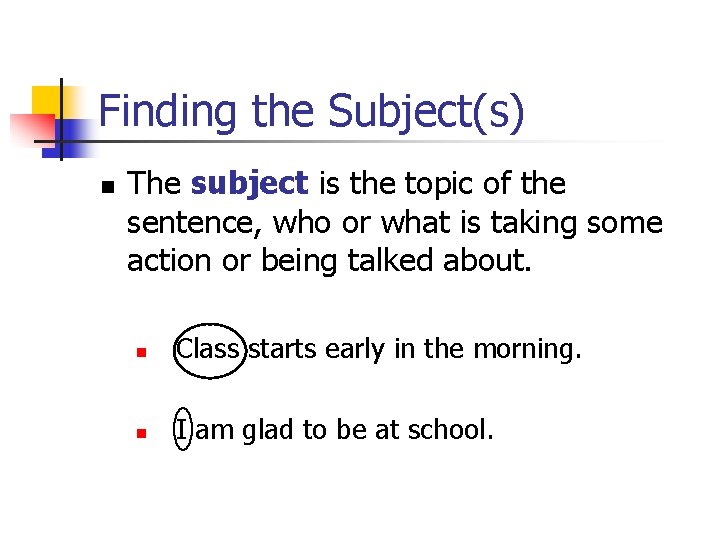 Finding the Subject(s)

The subject is the topic of the sentence, who or what is taking some action or being talked about.

Class starts early in the morning.

I am glad to be at school.